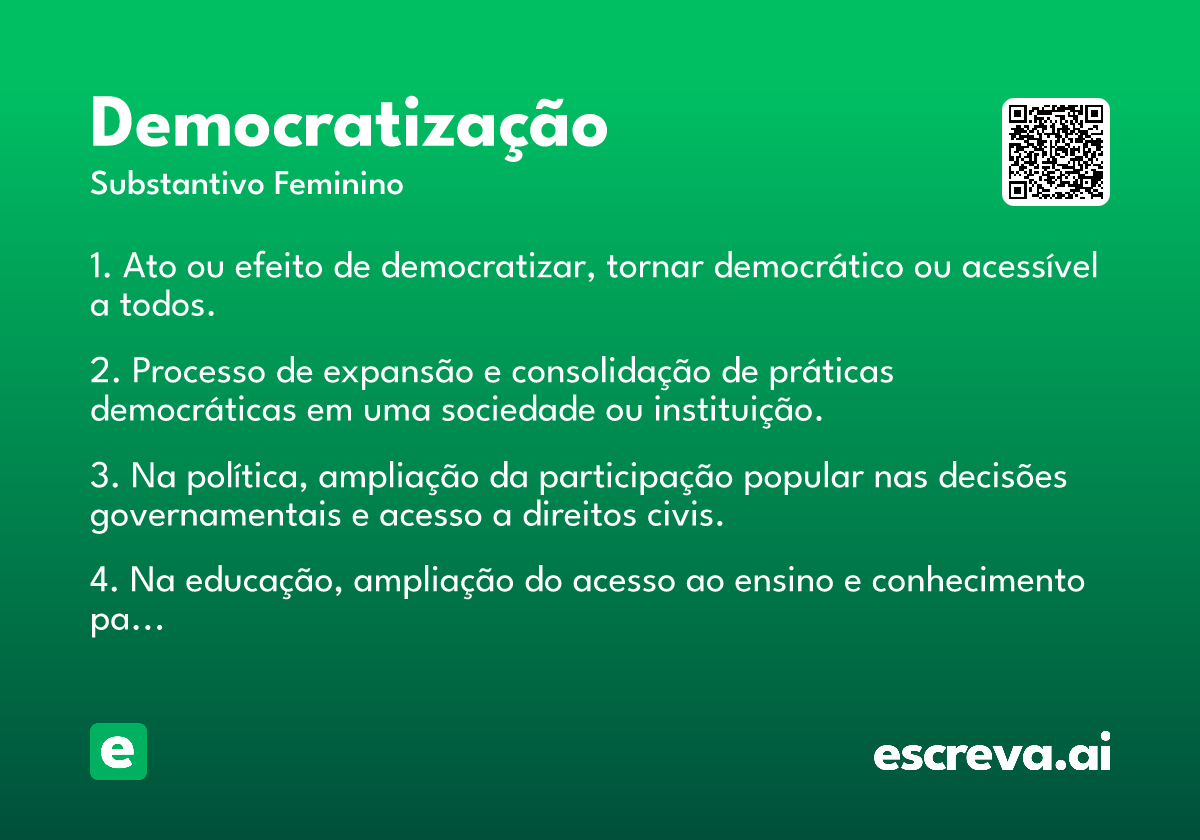 Democratização
Substantivo Feminino

1. Ato ou efeito de democratizar, tornar democrático ou acessível a todos.

2. Processo de expansão e consolidação de práticas democráticas em uma sociedade ou instituição.

3. Na política, ampliação da participação popular nas decisões governamentais e acesso a direitos civis.

4. Na educação, ampliação do acesso ao ensino e conhecimento pa...

e

escreva.ai